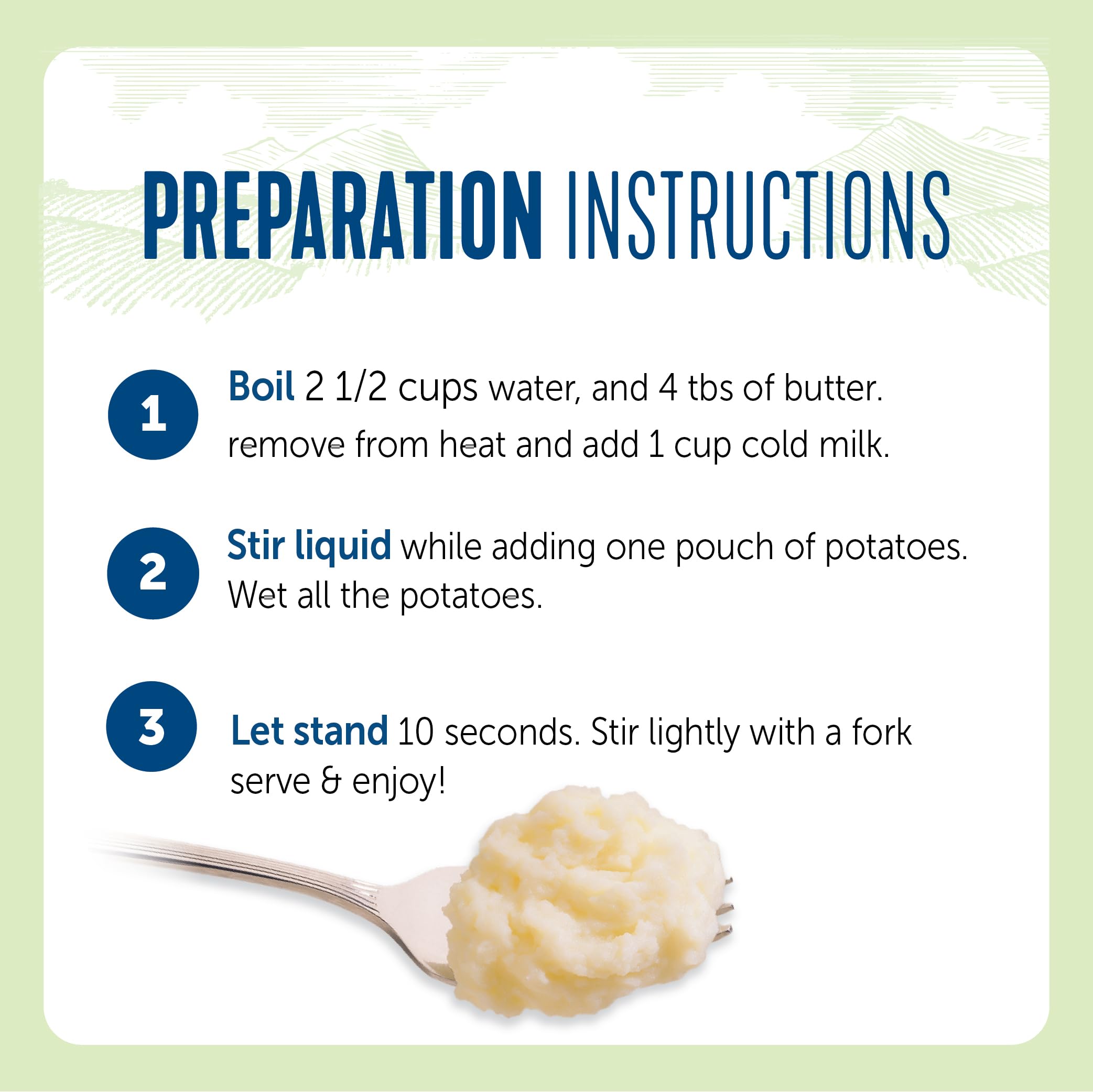 PREPARATION INSTRUCTIONS

1 Boil 2 1/2 cups water, and 4 tbs of butter. remove from heat and add 1 cup cold milk.

2 Stir liquid while adding one pouch of potatoes. Wet all the potatoes.

3 Let stand 10 seconds. Stir lightly with a fork serve & enjoy!